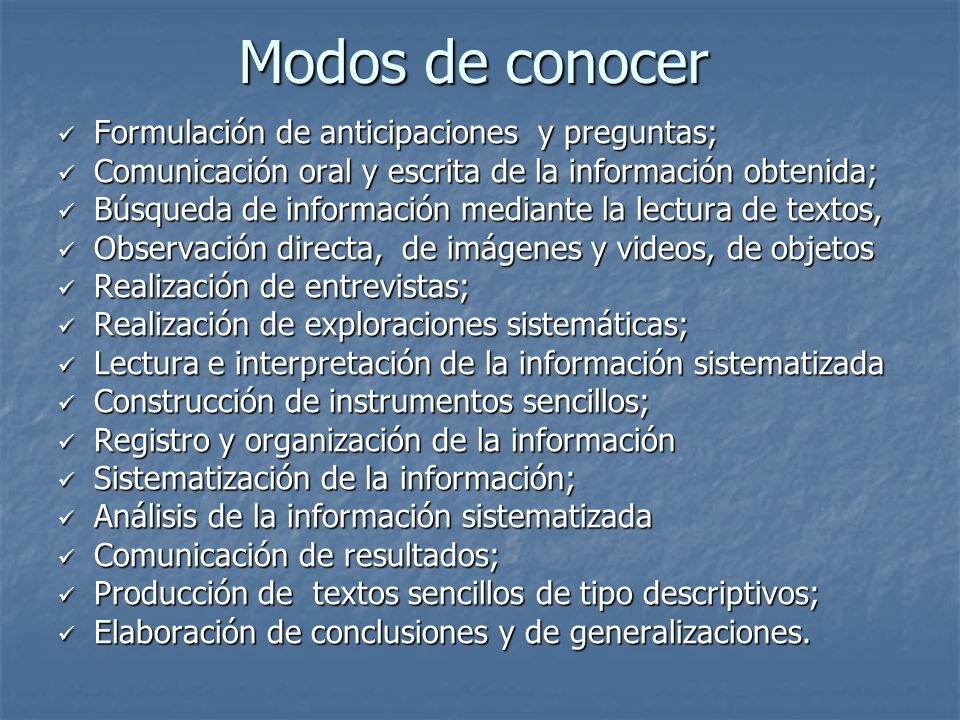 Modos de conocer

✓ Formulación de anticipaciones y preguntas;
✓ Comunicación oral y escrita de la información obtenida;
✓ Búsqueda de información mediante la lectura de textos,
✓ Observación directa, de imágenes y videos, de objetos
✓ Realización de entrevistas;
✓ Realización de exploraciones sistemáticas;
✓ Lectura e interpretación de la información sistematizada
✓ Construcción de instrumentos sencillos;
✓ Registro y organización de la información
✓ Sistematización de la información;
✓ Análisis de la información sistematizada
✓ Comunicación de resultados;
✓ Producción de textos sencillos de tipo descriptivos;
✓ Elaboración de conclusiones y de generalizaciones.